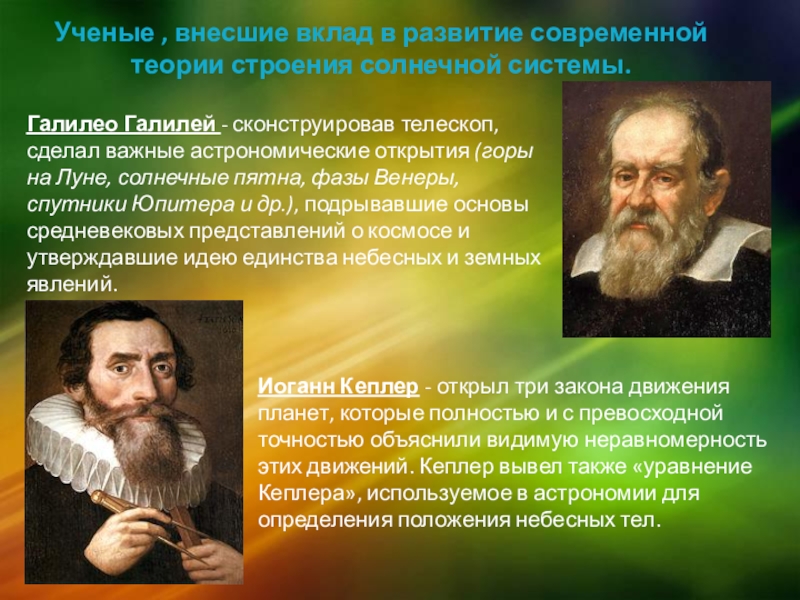 Ученые , внесшие вклад в развитие современной теории строения солнечной системы.

Галилео Галилей - сконструировав телескоп, сделал важные астрономические открытия (горы на Луне, солнечные пятна, фазы Венеры, спутники Юпитера и др.), подрывавшие основы средневековых представлений о космосе и утверждавшие идею единства небесных и земных явлений.

Иоганн Кеплер - открыл три закона движения планет, которые полностью и с превосходной точностью объяснили видимую неравномерность этих движений. Кеплер вывел также «уравнение Кеплера», используемое в астрономии для определения положения небесных тел.